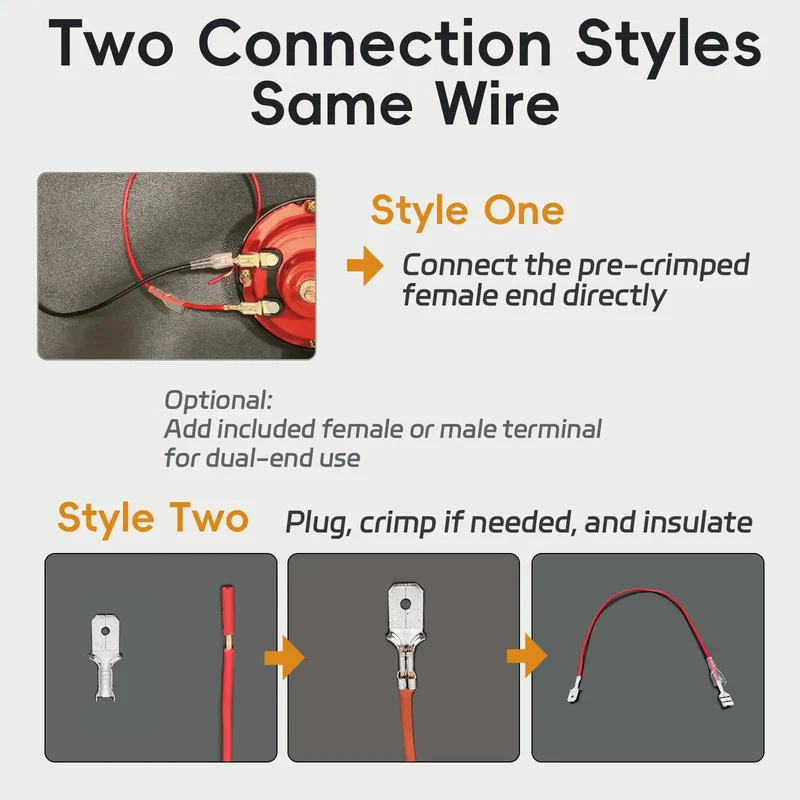 Two Connection Styles
Same Wire

Style One

Connect the pre-crimped female end directly

Optional:
Add included female or male terminal for dual-end use

Style Two

Plug, crimp if needed, and insulate